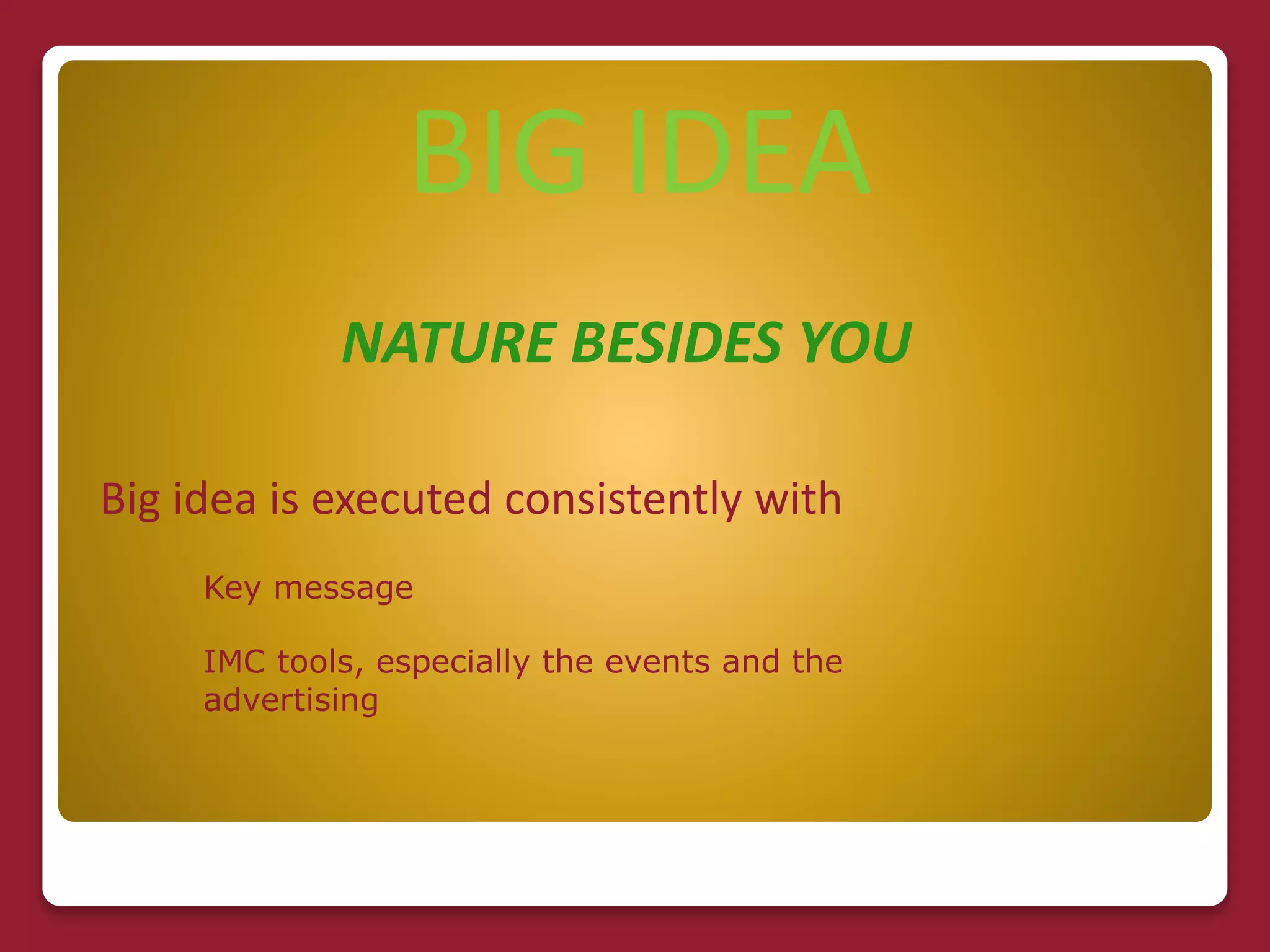 BIG IDEA

NATURE BESIDES YOU

Big idea is executed consistently with

Key message

IMC tools, especially the events and the advertising